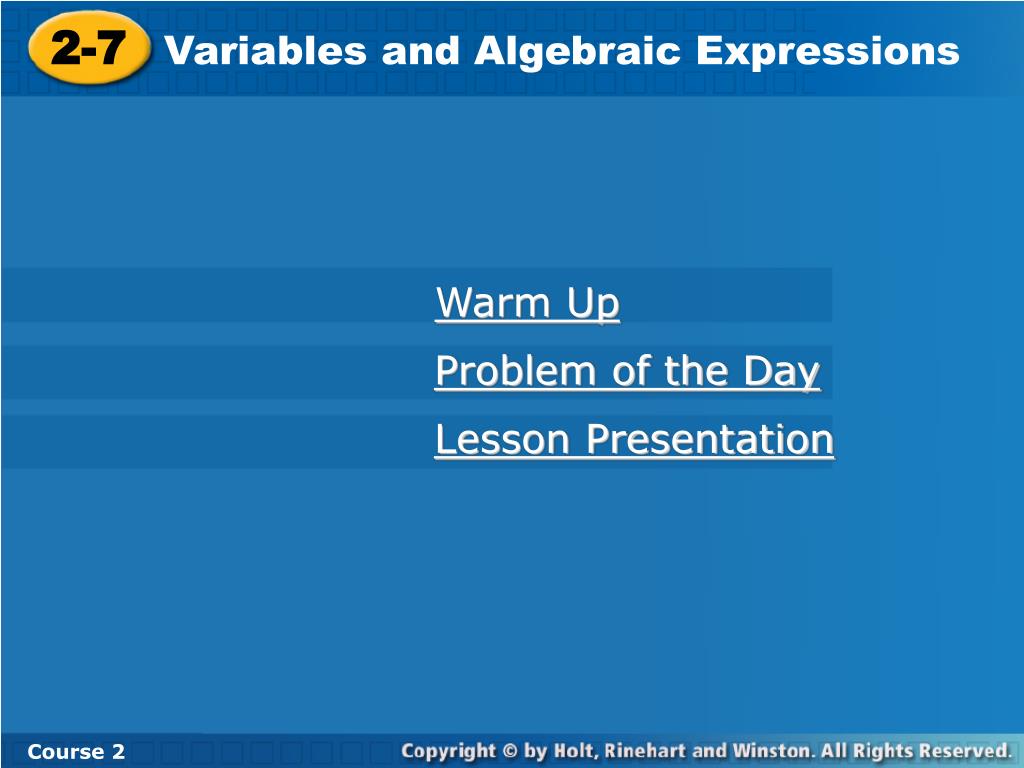 2-7 Variables and Algebraic Expressions

Warm Up

Problem of the Day

Lesson Presentation

Course 2

Copyright © by Holt, Rinehart and Winston. All Rights Reserved.